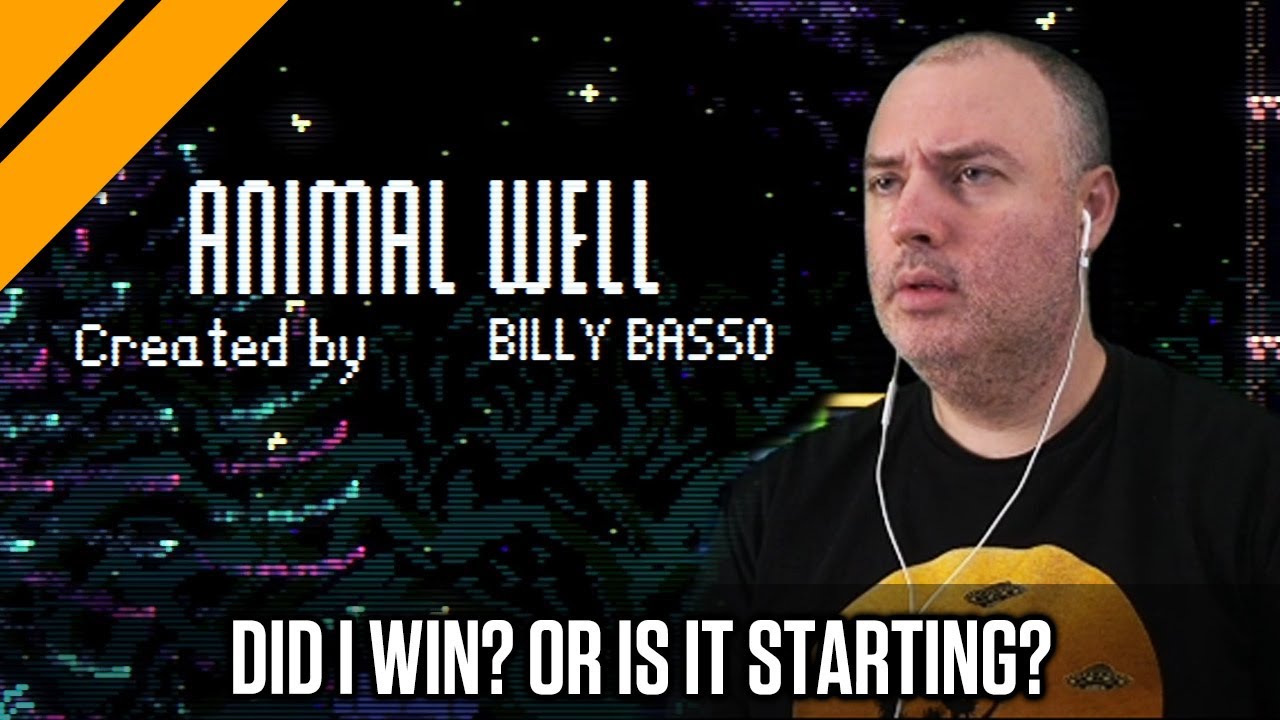 ANIMAL WELL
Created by BILLY BASSO

DID I WIN? OR IS IT STARTING?